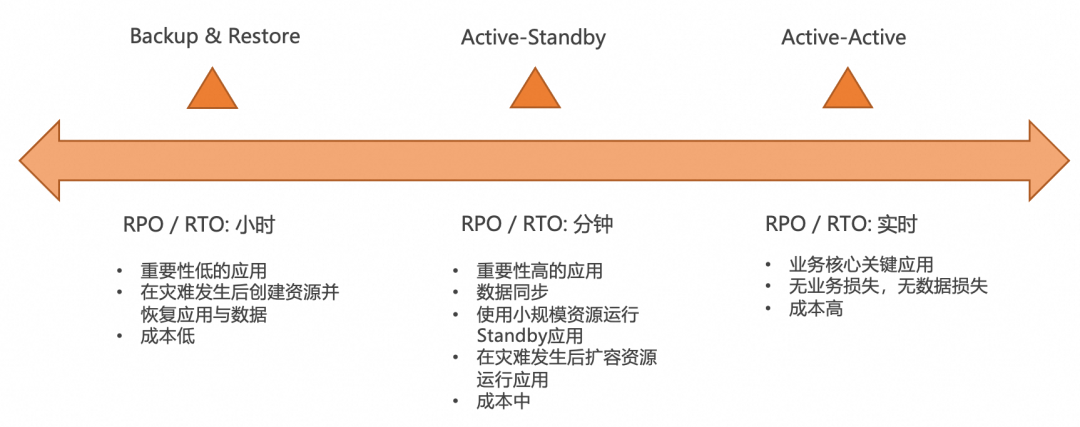 Backup & Restore

Active-Standby

Active-Active

RPO / RTO: 小时

• 重要性低的应用
• 在灾难发生后创建资源并恢复应用与数据
• 成本低

RPO / RTO: 分钟

• 重要性高的应用
• 数据同步
• 使用小规模资源运行Standby应用
• 在灾难发生后扩容资源运行应用
• 成本中

RPO / RTO: 实时

• 业务核心关键应用
• 无业务损失，无数据损失
• 成本高